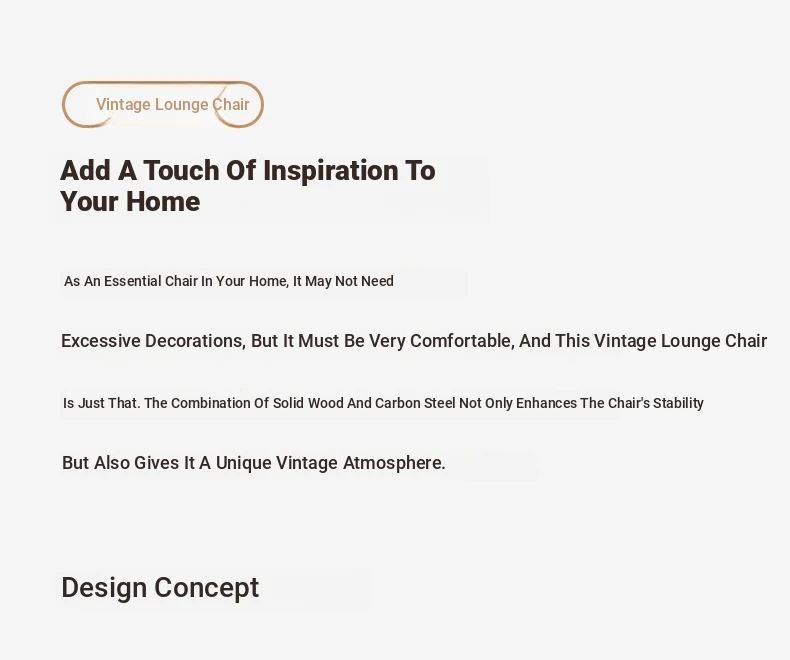 Vintage Lounge Chair

Add A Touch Of Inspiration To Your Home

As An Essential Chair In Your Home, It May Not Need

Excessive Decorations, But It Must Be Very Comfortable, And This Vintage Lounge Chair

Is Just That. The Combination Of Solid Wood And Carbon Steel Not Only Enhances The Chair's Stability

But Also Gives It A Unique Vintage Atmosphere.

Design Concept